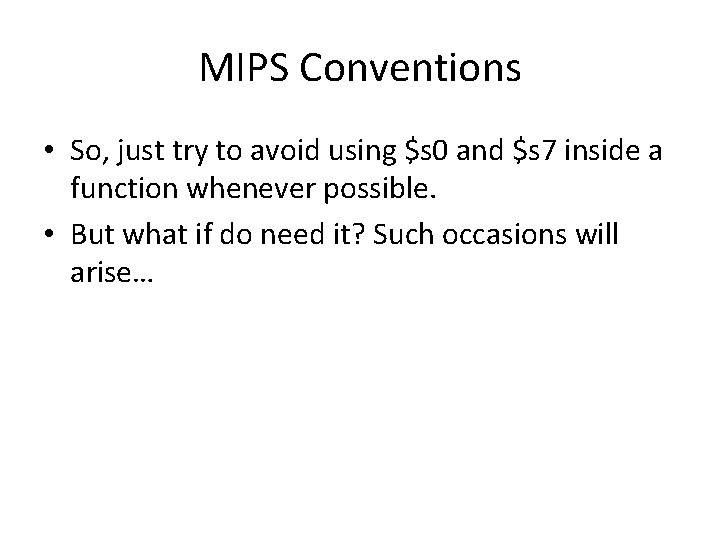 MIPS Conventions

• So, just try to avoid using \$s0 and \$s7 inside a function whenever possible.

• But what if do need it? Such occasions will arise…